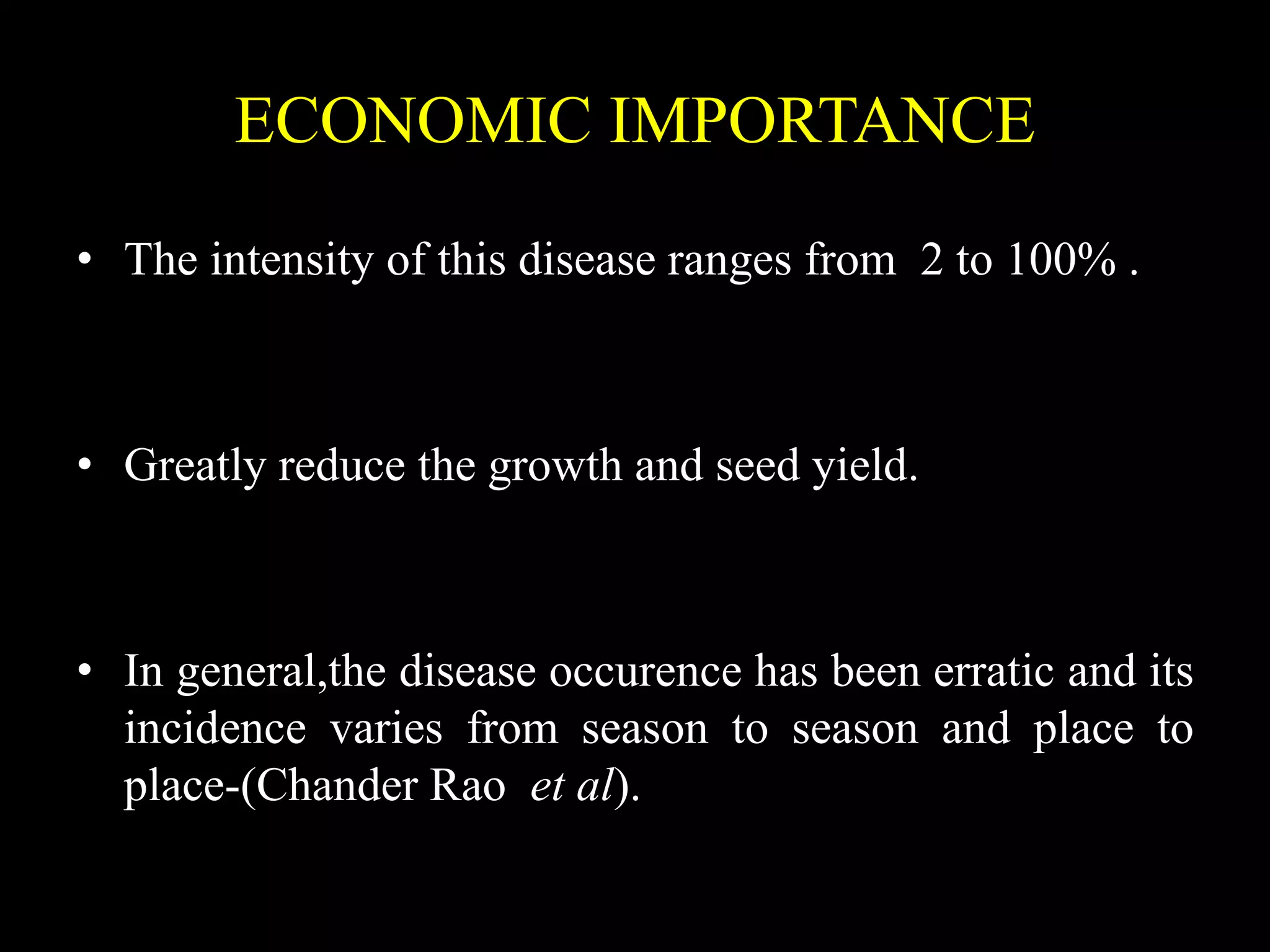 ECONOMIC IMPORTANCE

• The intensity of this disease ranges from 2 to 100% .

• Greatly reduce the growth and seed yield.

• In general,the disease occurence has been erratic and its incidence varies from season to season and place to place-(Chander Rao et al).